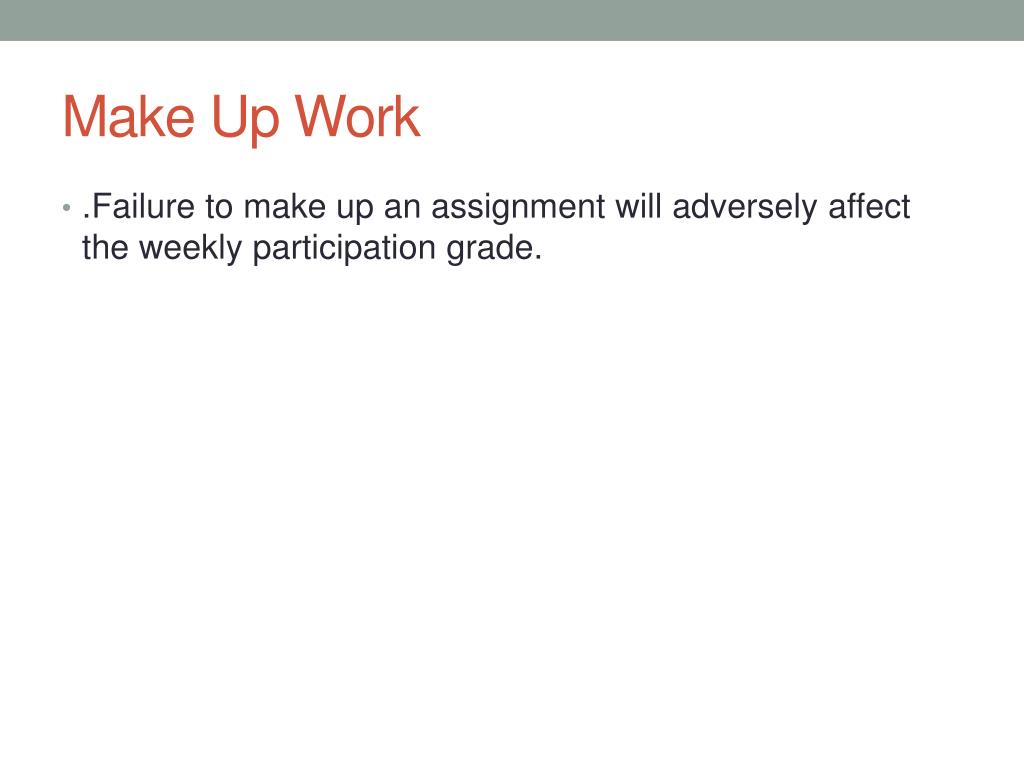 Make Up Work

• .Failure to make up an assignment will adversely affect the weekly participation grade.